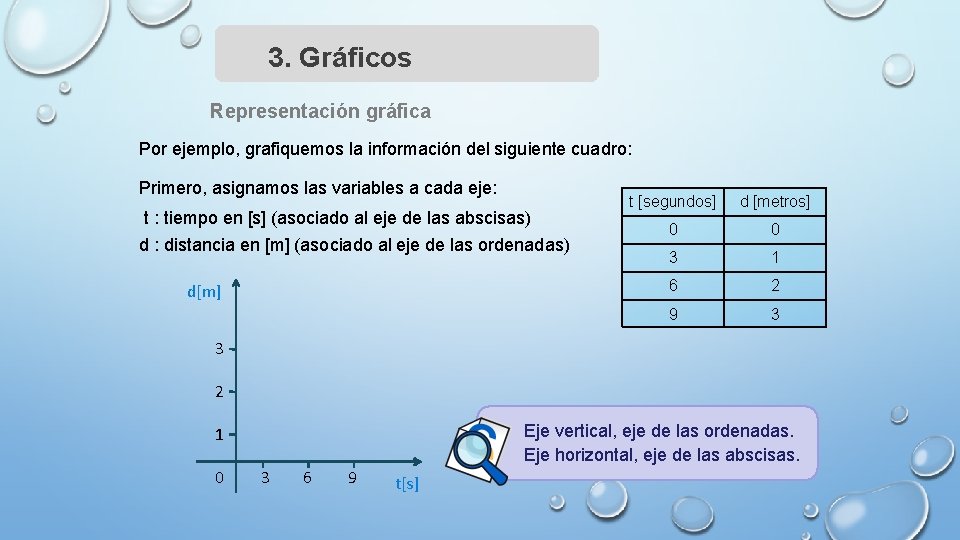 3. Gráficos

Representación gráfica

Por ejemplo, grafiquemos la información del siguiente cuadro:

Primero, asignamos las variables a cada eje:

t : tiempo en [s] (asociado al eje de las abscisas)
d : distancia en [m] (asociado al eje de las ordenadas)

| t [segundos] | d [metros] |
|---|---|
| 0 | 0 |
| 3 | 1 |
| 6 | 2 |
| 9 | 3 |

d[m]
3
2
1
0
3
6
9
t[s]

Eje vertical, eje de las ordenadas.
Eje horizontal, eje de las abscisas.